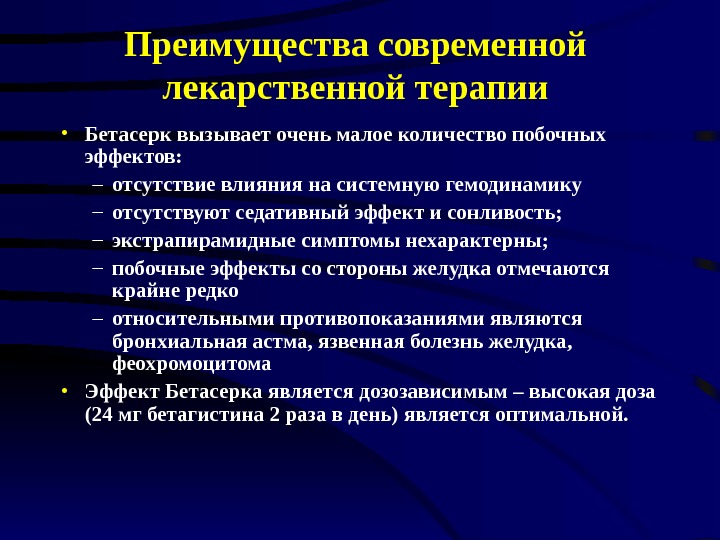 Преимущества современной лекарственной терапии

• Бетасерк вызывает очень малое количество побочных эффектов:
– отсутствие влияния на системную гемодинамику
– отсутствуют седативный эффект и сонливость;
– экстрапирамидные симптомы нехарактерны;
– побочные эффекты со стороны желудка отмечаются крайне редко
– относительными противопоказаниями являются бронхиальная астма, язвенная болезнь желудка, феохромоцитома
• Эффект Бетасерка является дозозависимым – высокая доза (24 мг бетагистина 2 раза в день) является оптимальной.